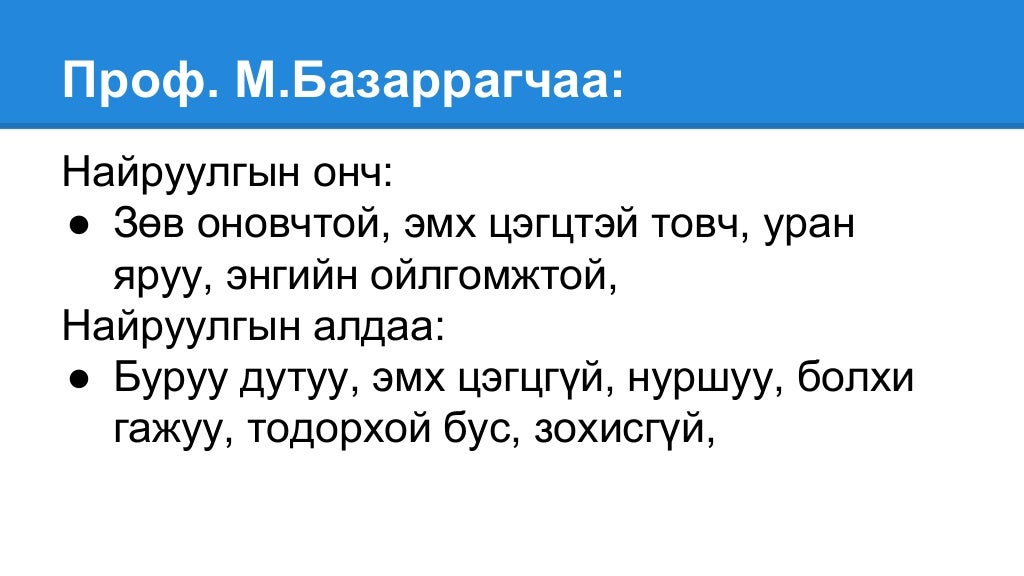 Проф. М.Базаррагчаа:

Найруулгын онч:

● Зөв оновчтой, эмх цэгцтэй товч, уран яруу, энгийн ойлгомжтой,

Найруулгын алдаа:

● Буруу дутуу, эмх цэгцгүй, нуршуу, болхи гажуу, тодорхой бус, зохисгүй,